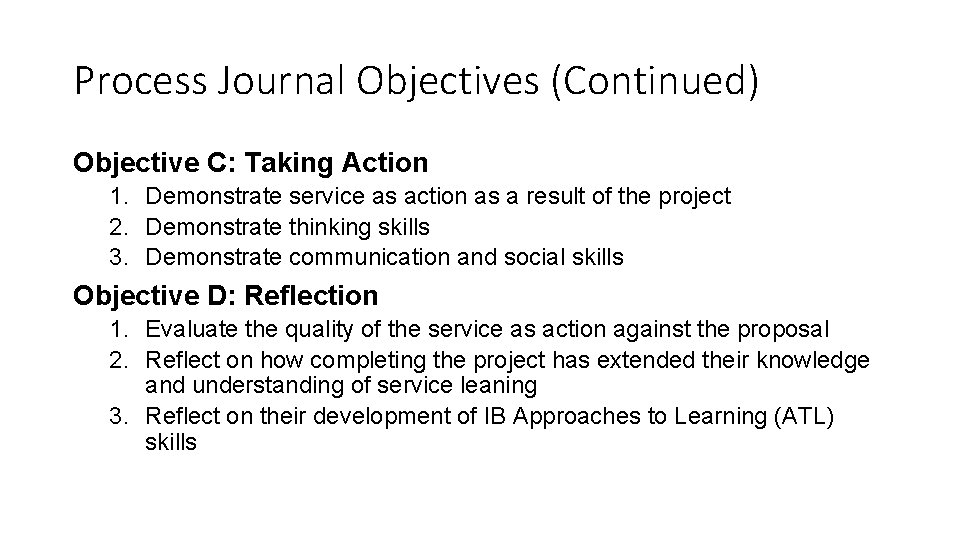 Process Journal Objectives (Continued)

Objective C: Taking Action
1. Demonstrate service as action as a result of the project
2. Demonstrate thinking skills
3. Demonstrate communication and social skills

Objective D: Reflection
1. Evaluate the quality of the service as action against the proposal
2. Reflect on how completing the project has extended their knowledge and understanding of service leaning
3. Reflect on their development of IB Approaches to Learning (ATL) skills